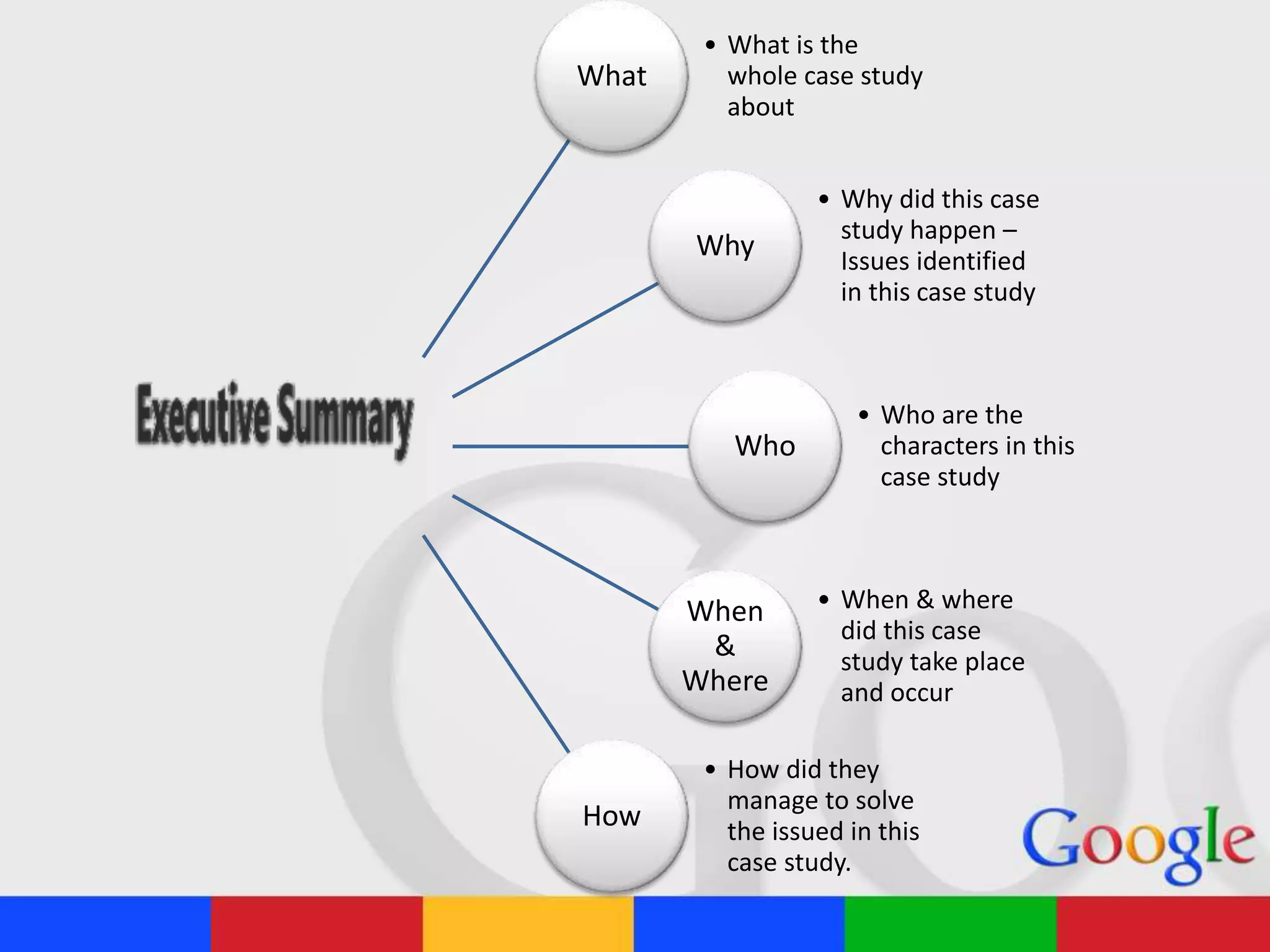 Executive Summary

What

• What is the whole case study about

Why

• Why did this case study happen – Issues identified in this case study

Who

• Who are the characters in this case study

When & Where

• When & where did this case study take place and occur

How

• How did they manage to solve the issued in this case study.

Google